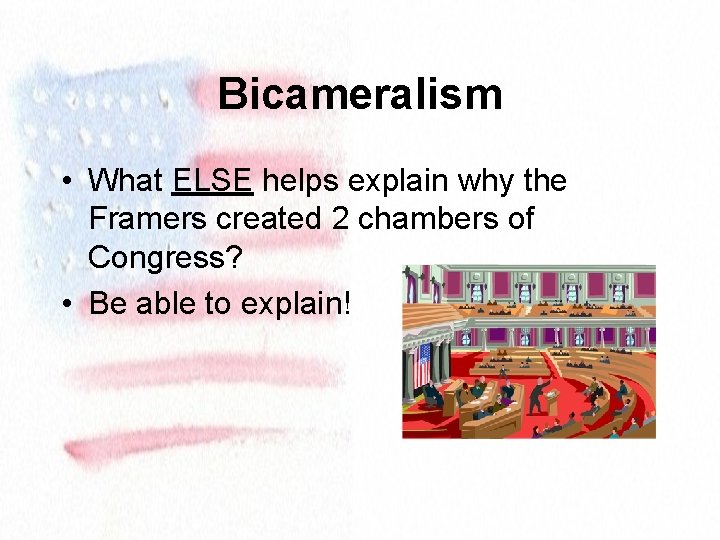 Bicameralism

• What ELSE helps explain why the Framers created 2 chambers of Congress?
• Be able to explain!